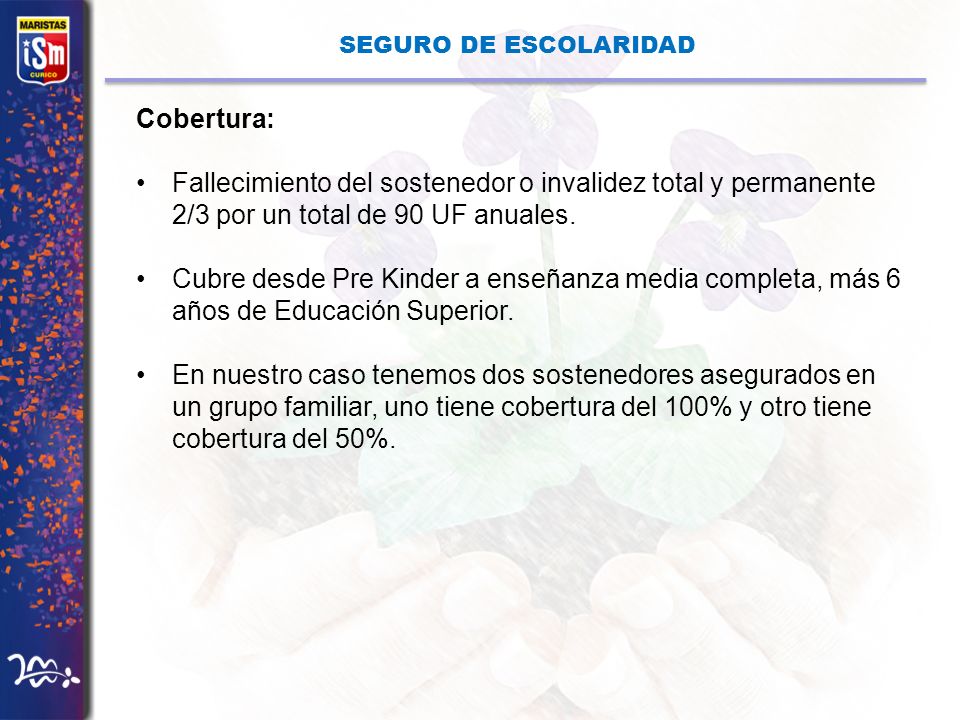 MARISTAS
iSm
CURICO

SEGURO DE ESCOLARIDAD

Cobertura:

• Fallecimiento del sostenedor o invalidez total y permanente 2/3 por un total de 90 UF anuales.

• Cubre desde Pre Kinder a enseñanza media completa, más 6 años de Educación Superior.

• En nuestro caso tenemos dos sostenedores asegurados en un grupo familiar, uno tiene cobertura del 100% y otro tiene cobertura del 50%.